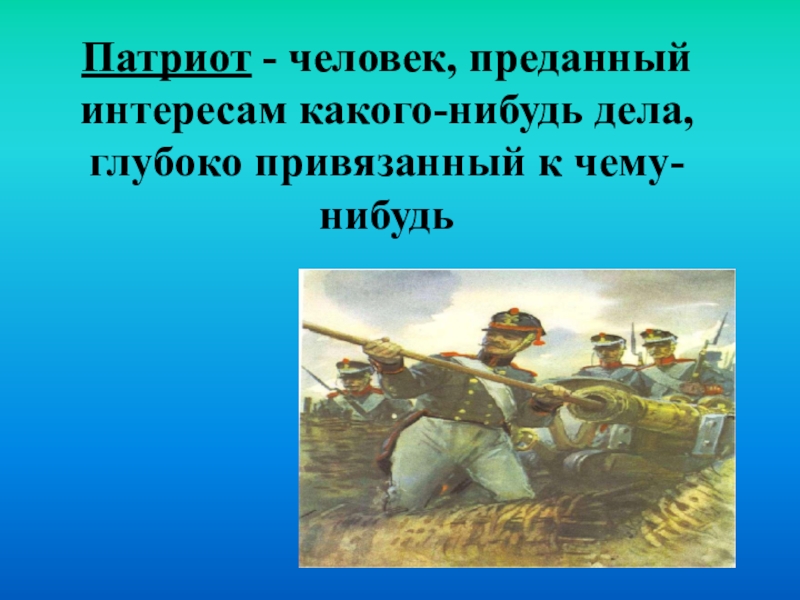 Патриот - человек, преданный интересам какого-нибудь дела, глубоко привязанный к чему-нибудь